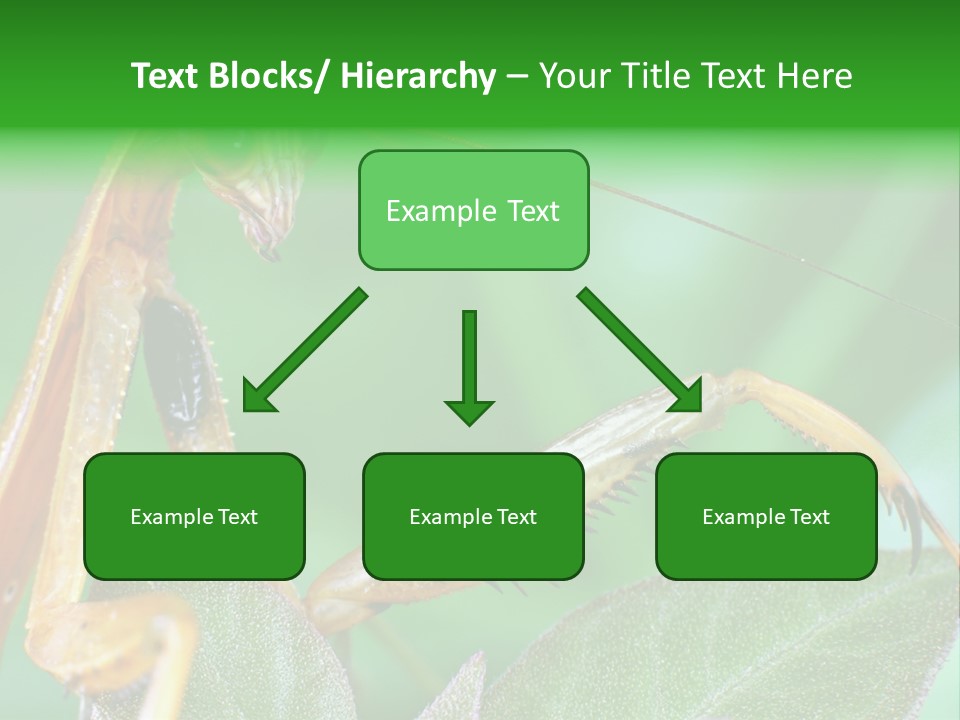 Text Blocks/ Hierarchy – Your Title Text Here

Example Text

Example Text

Example Text

Example Text